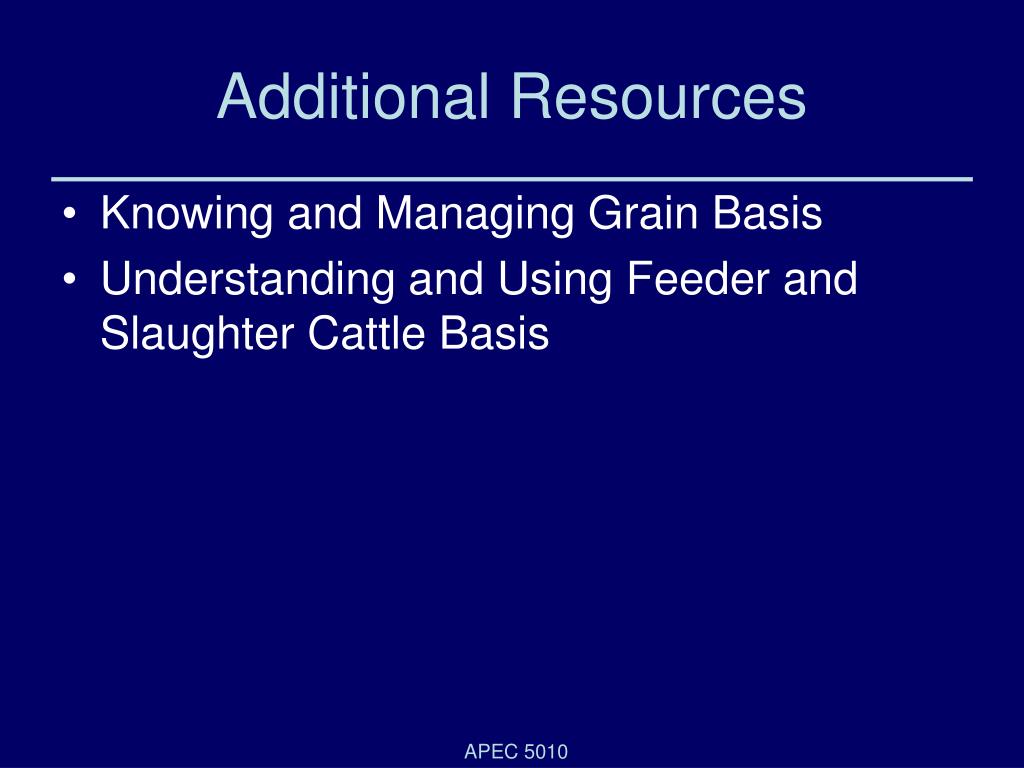 Additional Resources

• Knowing and Managing Grain Basis
• Understanding and Using Feeder and Slaughter Cattle Basis

APEC 5010